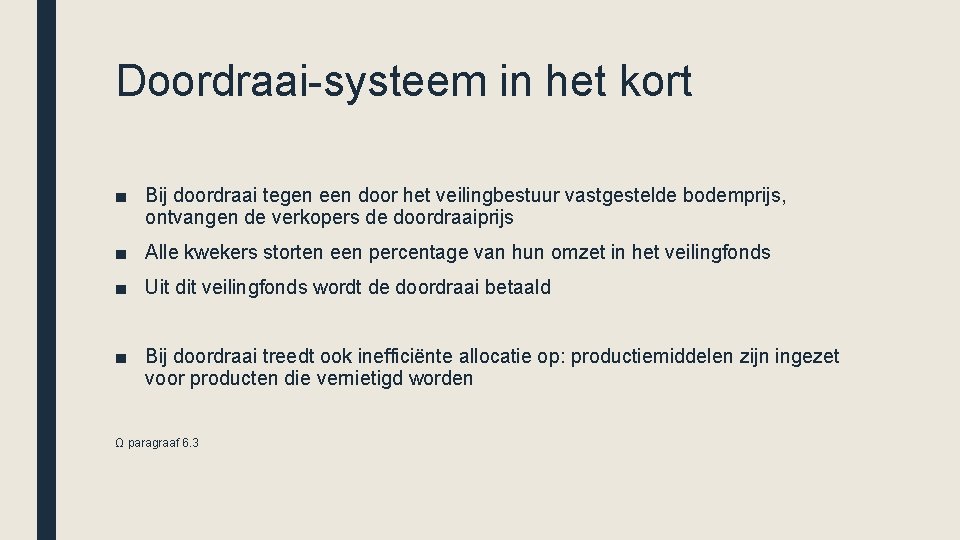 Doordraai-systeem in het kort

■ Bij doordraai tegen een door het veilingbestuur vastgestelde bodemprijs, ontvangen de verkopers de doordraaiprijs

■ Alle kwekers storten een percentage van hun omzet in het veilingfonds

■ Uit dit veilingfonds wordt de doordraai betaald

■ Bij doordraai treedt ook inefficiënte allocatie op: productiemiddelen zijn ingezet voor producten die vernietigd worden

Ω paragraaf 6.3